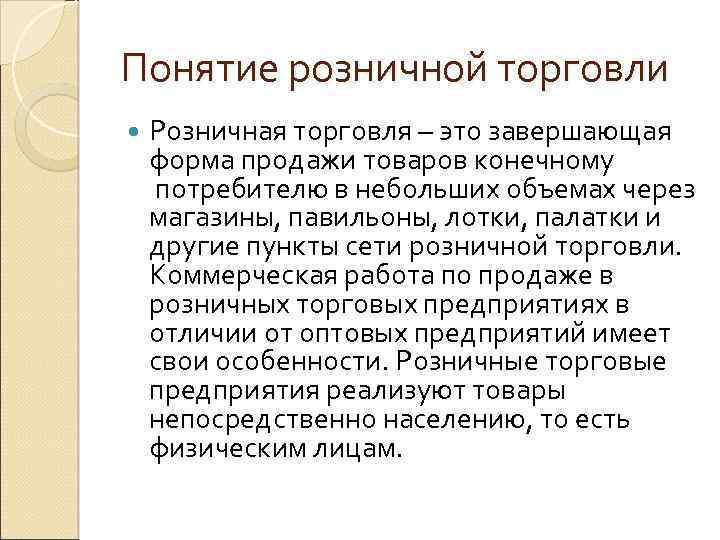 Понятие розничной торговли

Розничная торговля – это завершающая форма продажи товаров конечному потребителю в небольших объемах через магазины, павильоны, лотки, палатки и другие пункты сети розничной торговли. Коммерческая работа по продаже в розничных торговых предприятиях в отличии от оптовых предприятий имеет свои особенности. Розничные торговые предприятия реализуют товары непосредственно населению, то есть физическим лицам.